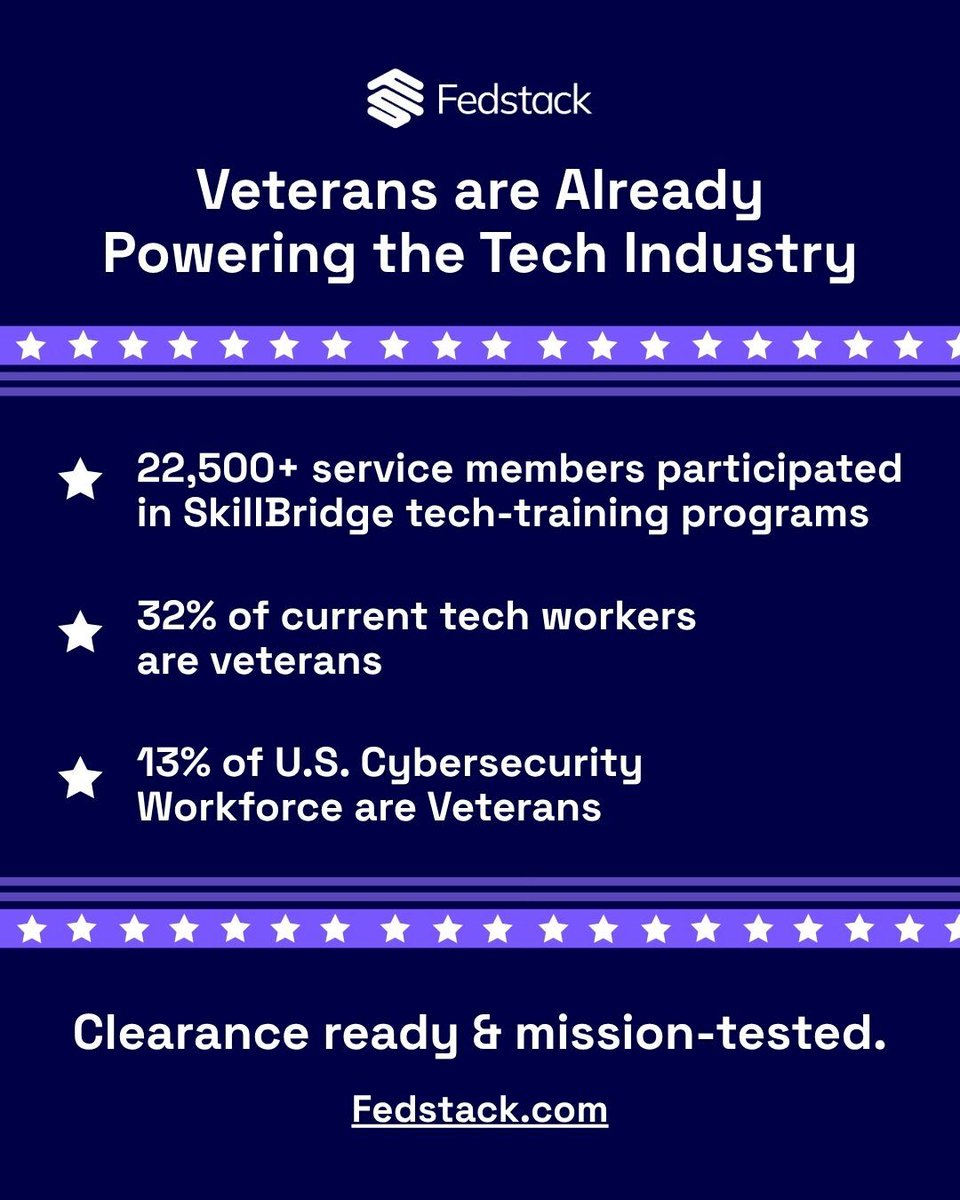 Fedstack

Veterans are Already Powering the Tech Industry

22,500+ service members participated in SkillBridge tech-training programs

32% of current tech workers are veterans

13% of U.S. Cybersecurity Workforce are Veterans

Clearance ready & mission-tested.

Fedstack.com